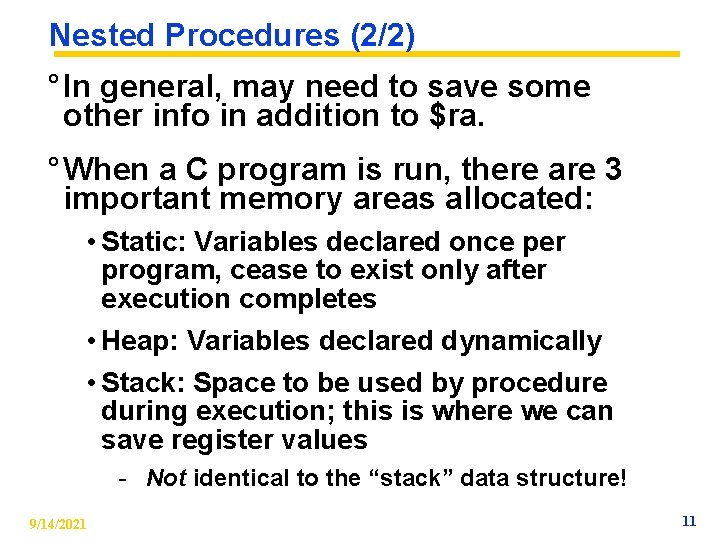 Nested Procedures (2/2)

° In general, may need to save some other info in addition to \$ra.

° When a C program is run, there are 3 important memory areas allocated:

• Static: Variables declared once per program, cease to exist only after execution completes

• Heap: Variables declared dynamically

• Stack: Space to be used by procedure during execution; this is where we can save register values

- Not identical to the “stack” data structure!

9/14/2021

11